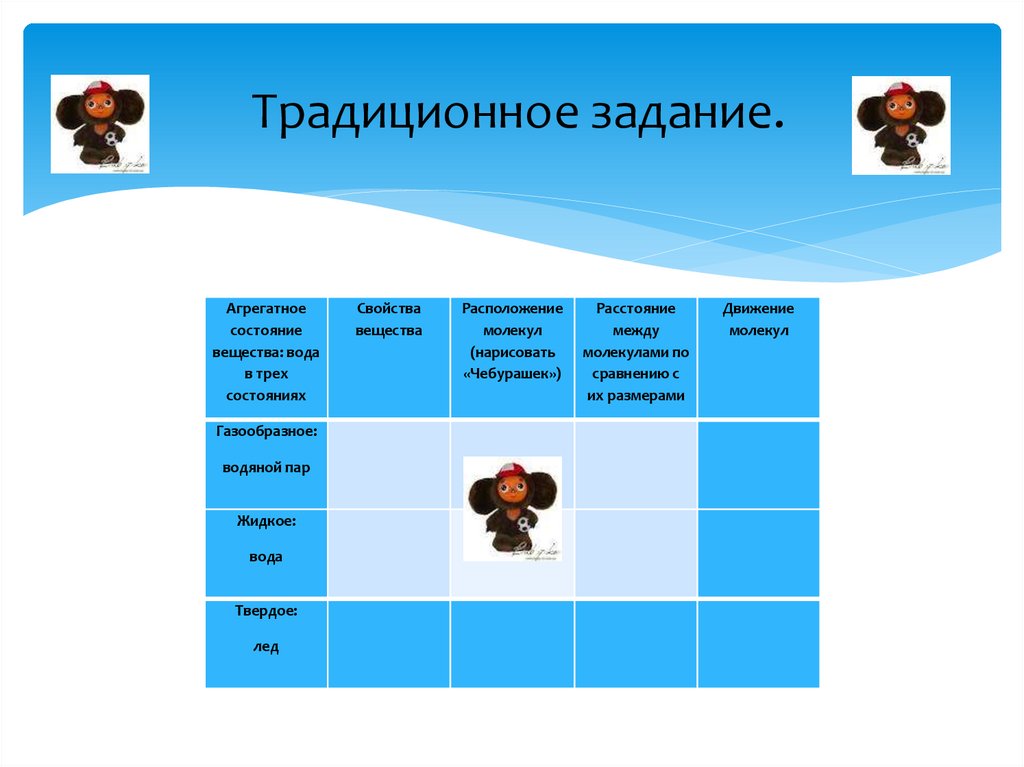 Традиционное задание.

| Агрегатное состояние вещества: вода в трех состояниях | Свойства вещества | Расположение молекул (нарисовать «Чебурашек») | Расстояние между молекулами по сравнению с их размерами | Движение молекул |
|---|---|---|---|---|
| Газообразное: водяной пар | | | | |
| Жидкое: вода | | | | |
| Твердое: лед | | | | |